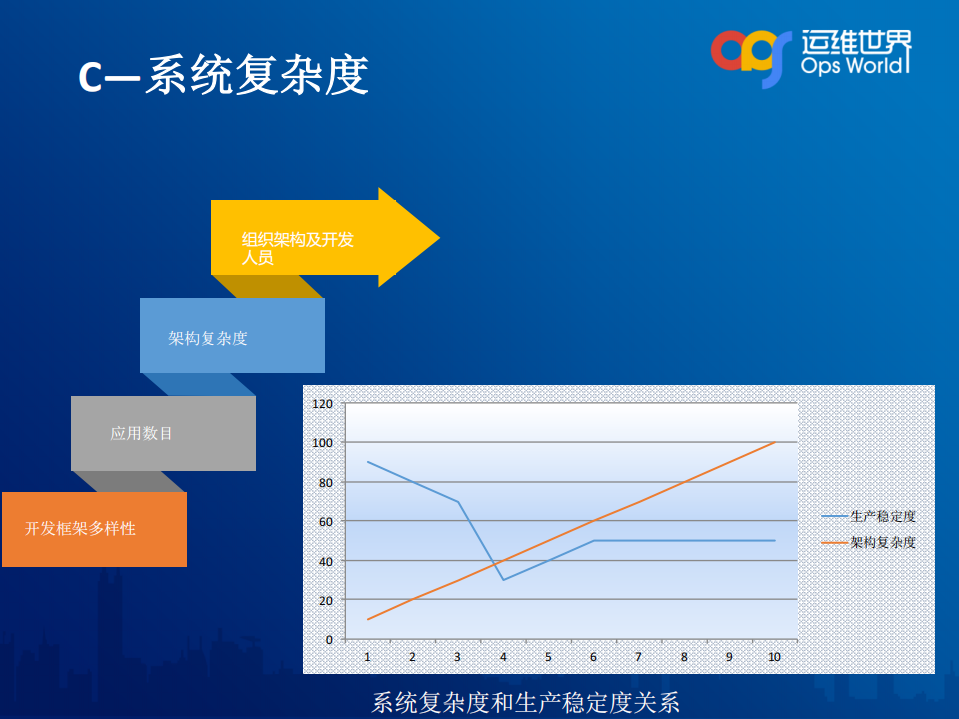 C—系统复杂度

运维世界
Ops World

组织架构及开发人员

架构复杂度

应用数目

开发框架多样性

120
100
80
60
40
20
0
1 2 3 4 5 6 7 8 9 10

生产稳定度
架构复杂度

系统复杂度和生产稳定度关系